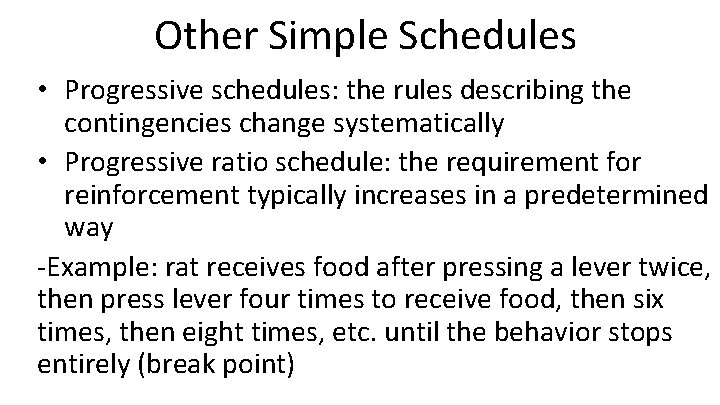 Other Simple Schedules

• Progressive schedules: the rules describing the contingencies change systematically

• Progressive ratio schedule: the requirement for reinforcement typically increases in a predetermined way

-Example: rat receives food after pressing a lever twice, then press lever four times to receive food, then six times, then eight times, etc. until the behavior stops entirely (break point)